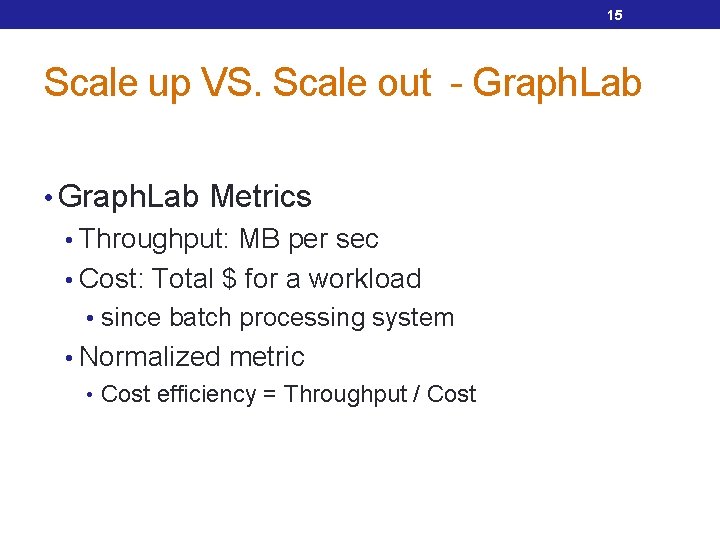 15

Scale up VS. Scale out - GraphLab

• GraphLab Metrics
• Throughput: MB per sec
• Cost: Total \$ for a workload
• since batch processing system
• Normalized metric
• Cost efficiency = Throughput / Cost